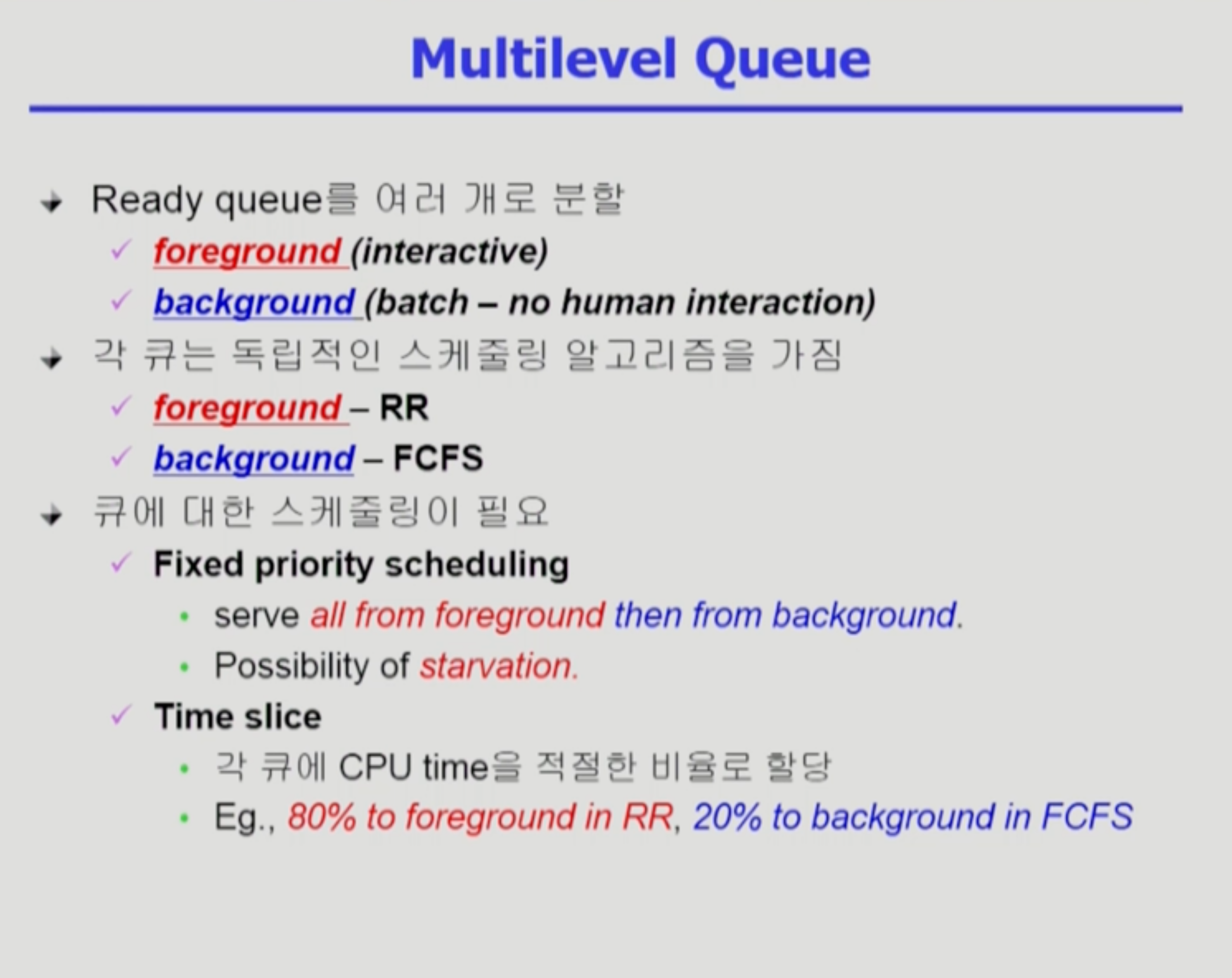 Multilevel Queue

Ready queue를 여러 개로 분할
foreground (interactive)
background (batch – no human interaction)

각 큐는 독립적인 스케줄링 알고리즘을 가짐
foreground – RR
background – FCFS

큐에 대한 스케줄링이 필요
Fixed priority scheduling
serve all from foreground then from background.
Possibility of starvation.
Time slice
각 큐에 CPU time을 적절한 비율로 할당
Eg., 80% to foreground in RR, 20% to background in FCFS